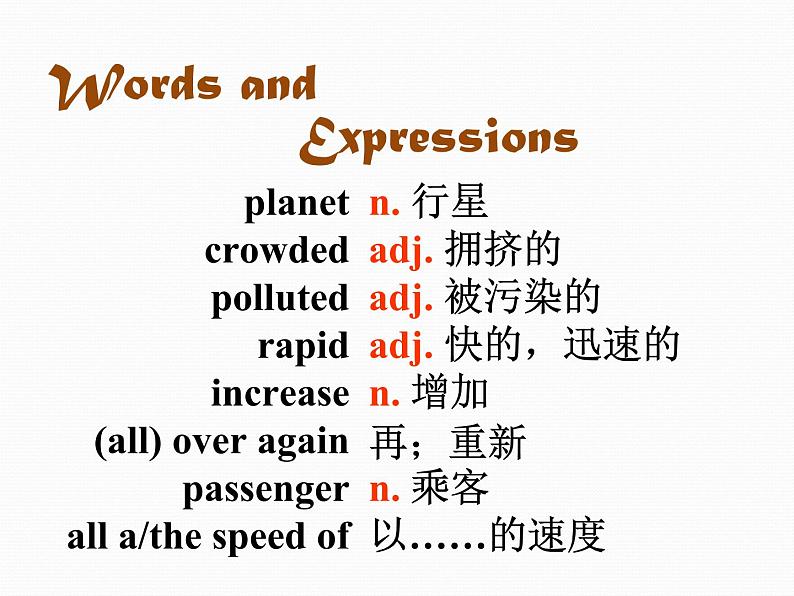 Words and Expressions

planet n. 行星
crowded adj. 拥挤的
polluted adj. 被污染的
rapid adj. 快的，迅速的
increase n. 增加
(all) over again 再；重新
passenger n. 乘客
all a/the speed of 以……的速度